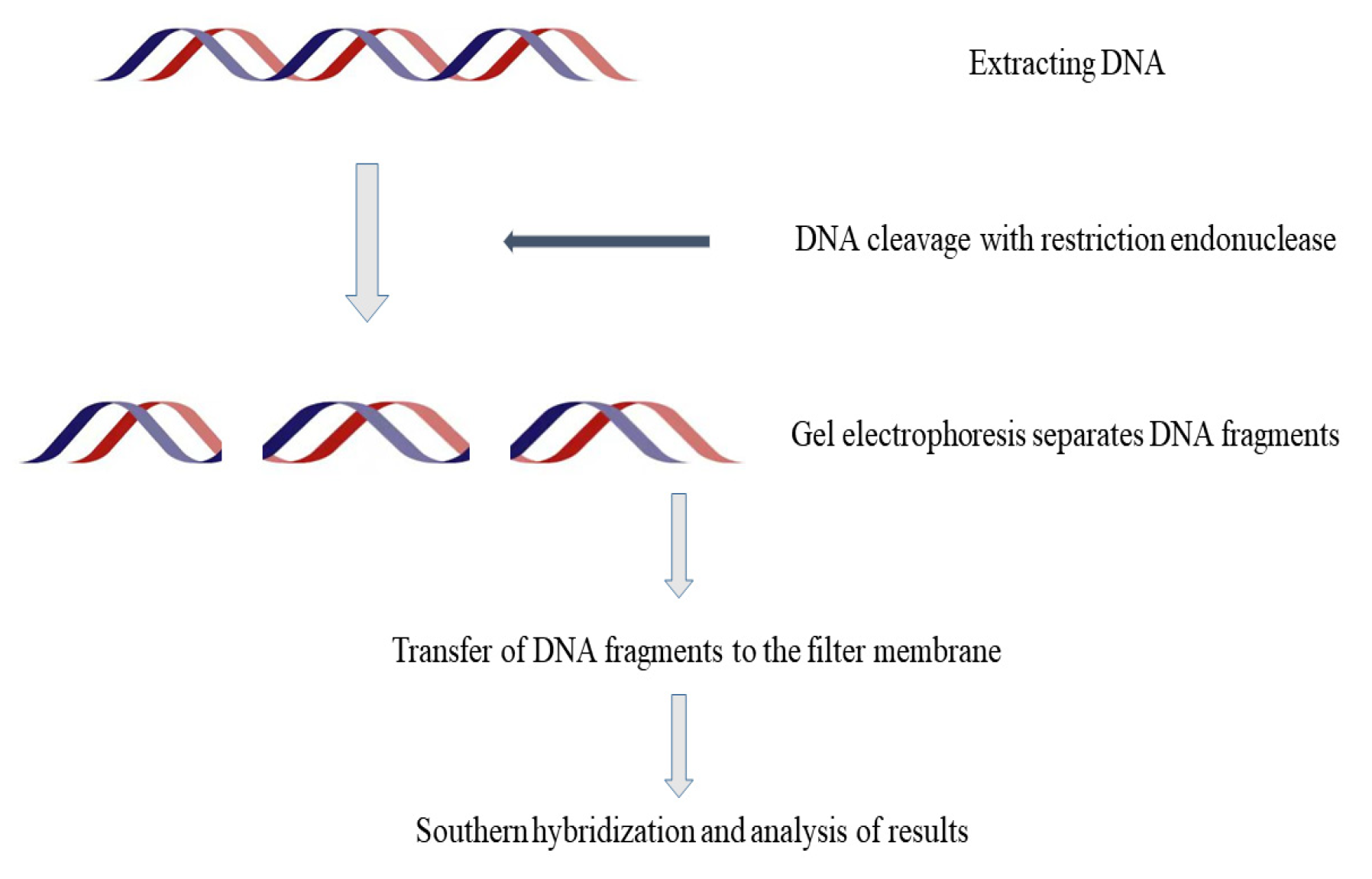 Extracting DNA

DNA cleavage with restriction endonuclease

Gel electrophoresis separates DNA fragments

Transfer of DNA fragments to the filter membrane

Southern hybridization and analysis of results